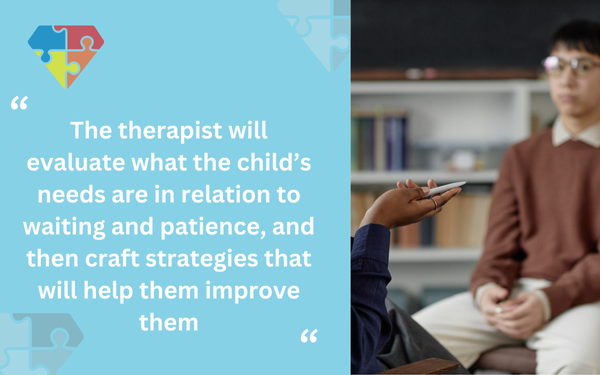 “

The therapist will evaluate what the child’s needs are in relation to waiting and patience, and then craft strategies that will help them improve them

“